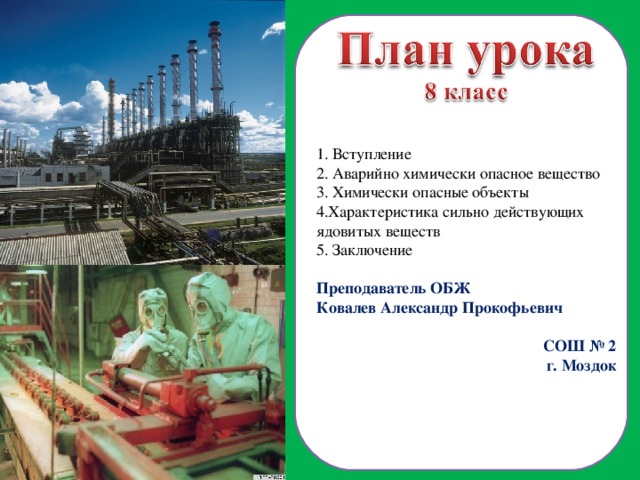 План урока
8 класс

1. Вступление
2. Аварийно химически опасное вещество
3. Химически опасные объекты
4.Характеристика сильно действующих ядовитых веществ
5. Заключение

Преподаватель ОБЖ
Ковалев Александр Прокофьевич

СОШ № 2
г. Моздок